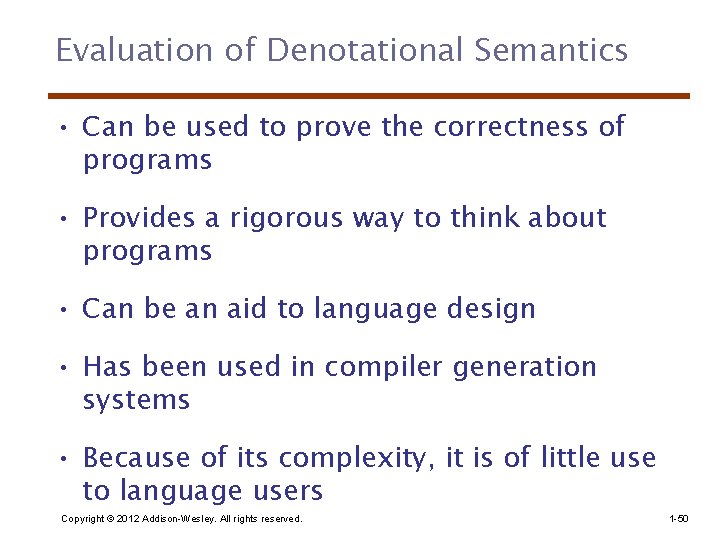 Evaluation of Denotational Semantics

• Can be used to prove the correctness of programs

• Provides a rigorous way to think about programs

• Can be an aid to language design

• Has been used in compiler generation systems

• Because of its complexity, it is of little use to language users

Copyright © 2012 Addison-Wesley. All rights reserved.

1-50